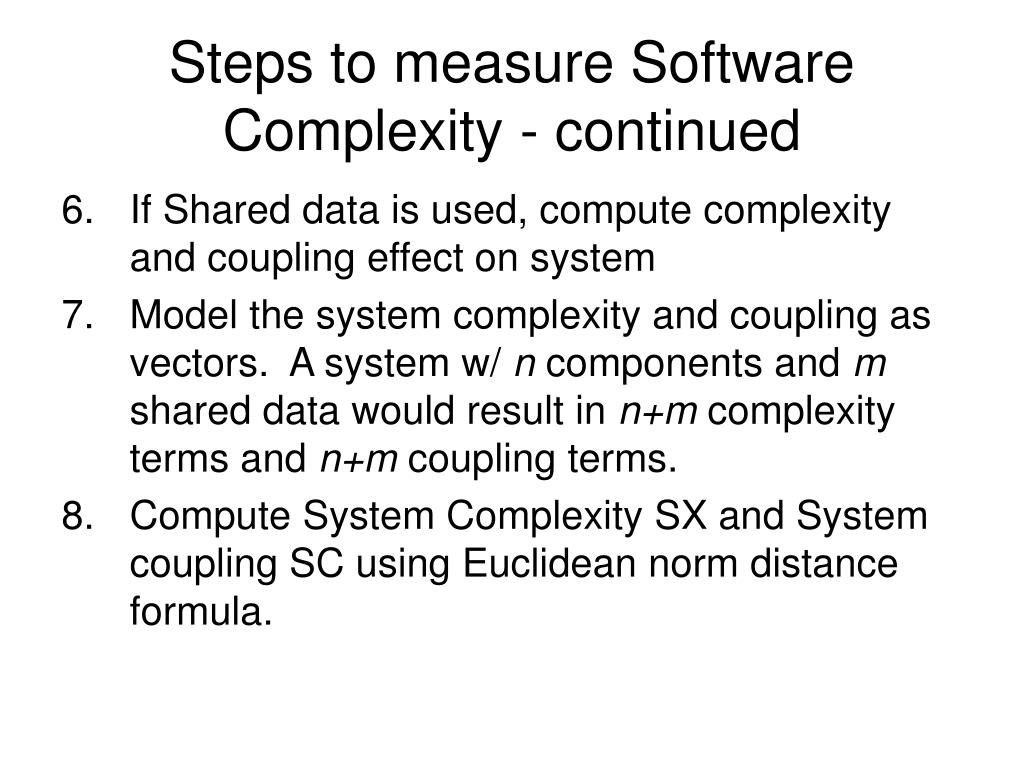 Steps to measure Software Complexity - continued

6. If Shared data is used, compute complexity and coupling effect on system
7. Model the system complexity and coupling as vectors. A system w/ $n$ components and $m$ shared data would result in $n+m$ complexity terms and $n+m$ coupling terms.
8. Compute System Complexity SX and System coupling SC using Euclidean norm distance formula.